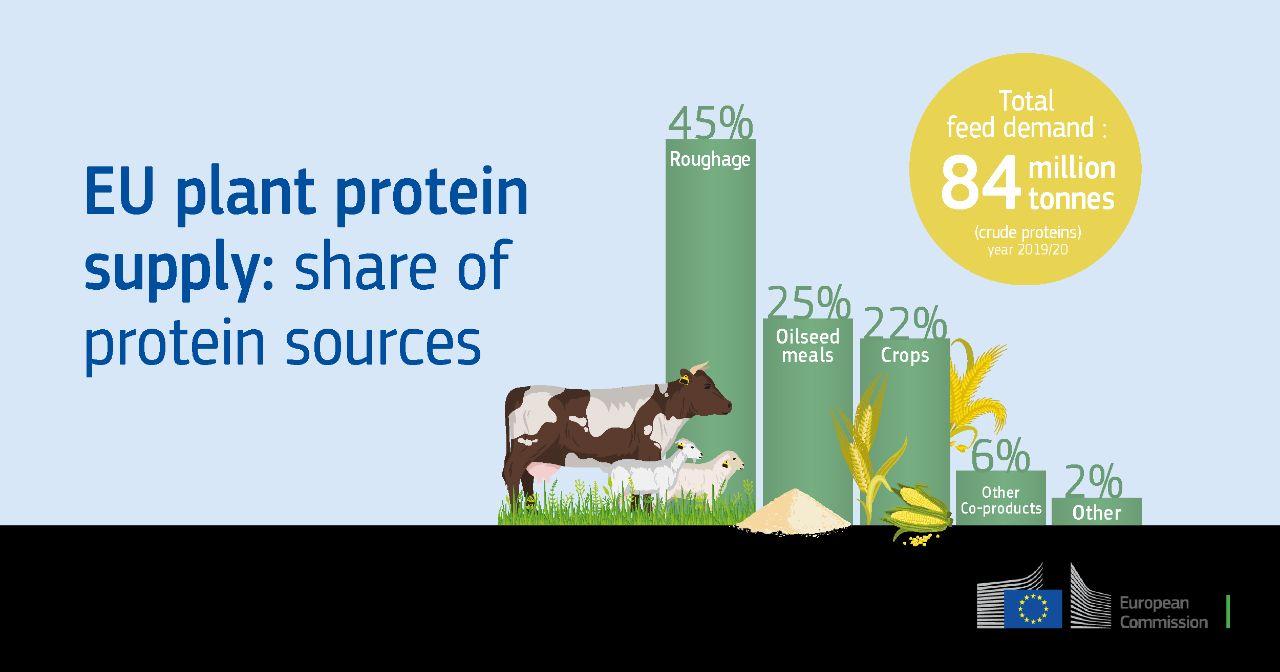 EU plant protein supply: share of protein sources

45%
Roughage

25%
Oilseed meals

22%
Crops

6%
Other Co-products

2%
Other

Total feed demand :
84 million tonnes
(crude proteins)
year 2019/20

European Commission